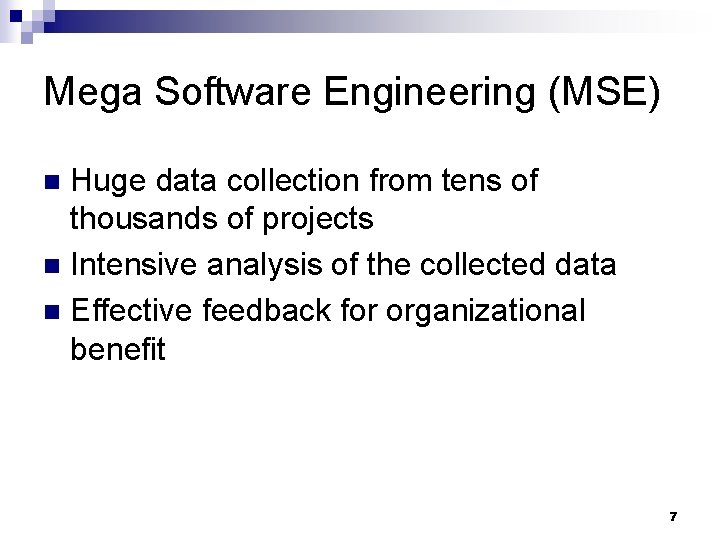 Mega Software Engineering (MSE)

- Huge data collection from tens of thousands of projects
- Intensive analysis of the collected data
- Effective feedback for organizational benefit

7